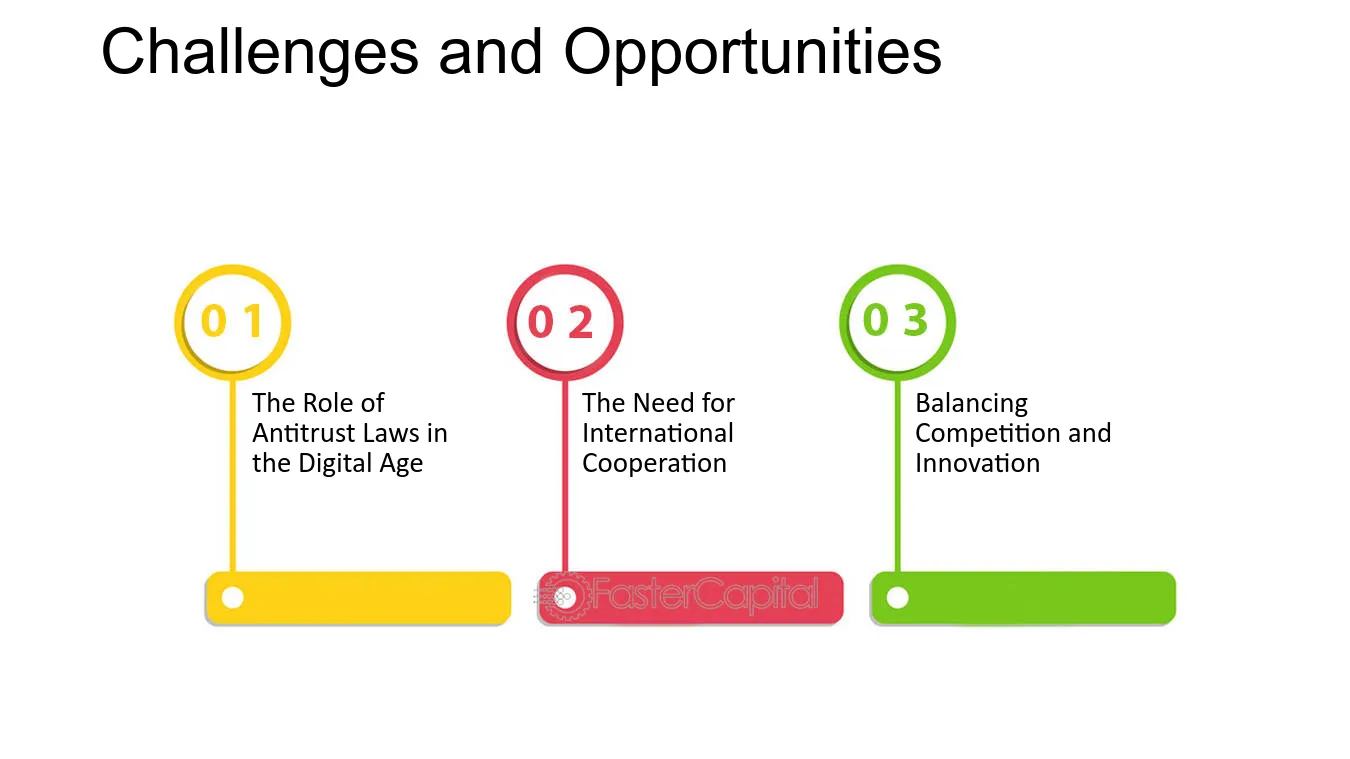 Challenges and Opportunities

0 1

The Role of Antitrust Laws in the Digital Age

0 2

The Need for International Cooperation

0 3

Balancing Competition and Innovation

FasterCapital